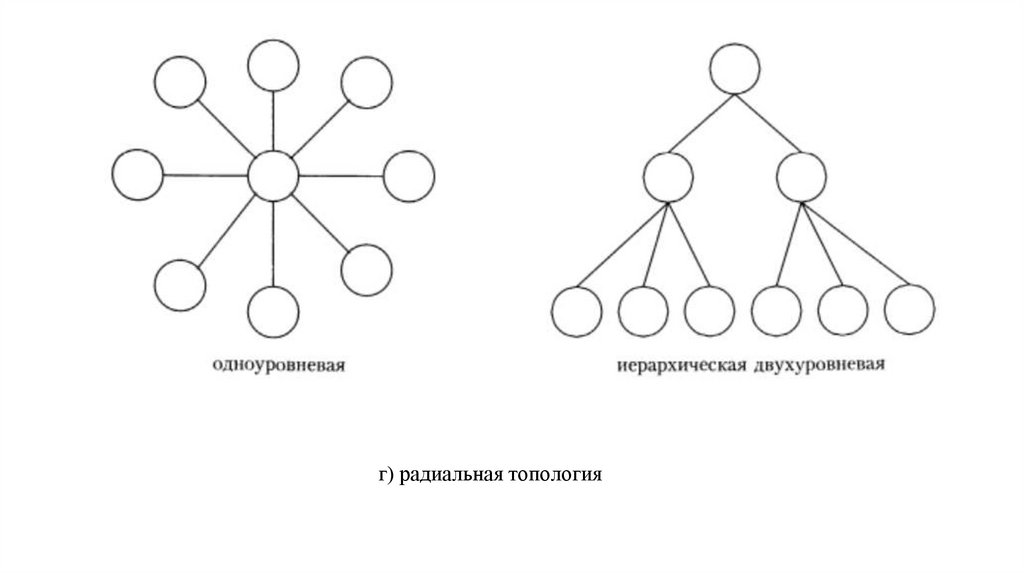 одноуровневая

иерархическая двухуровневая

г) радиальная топология